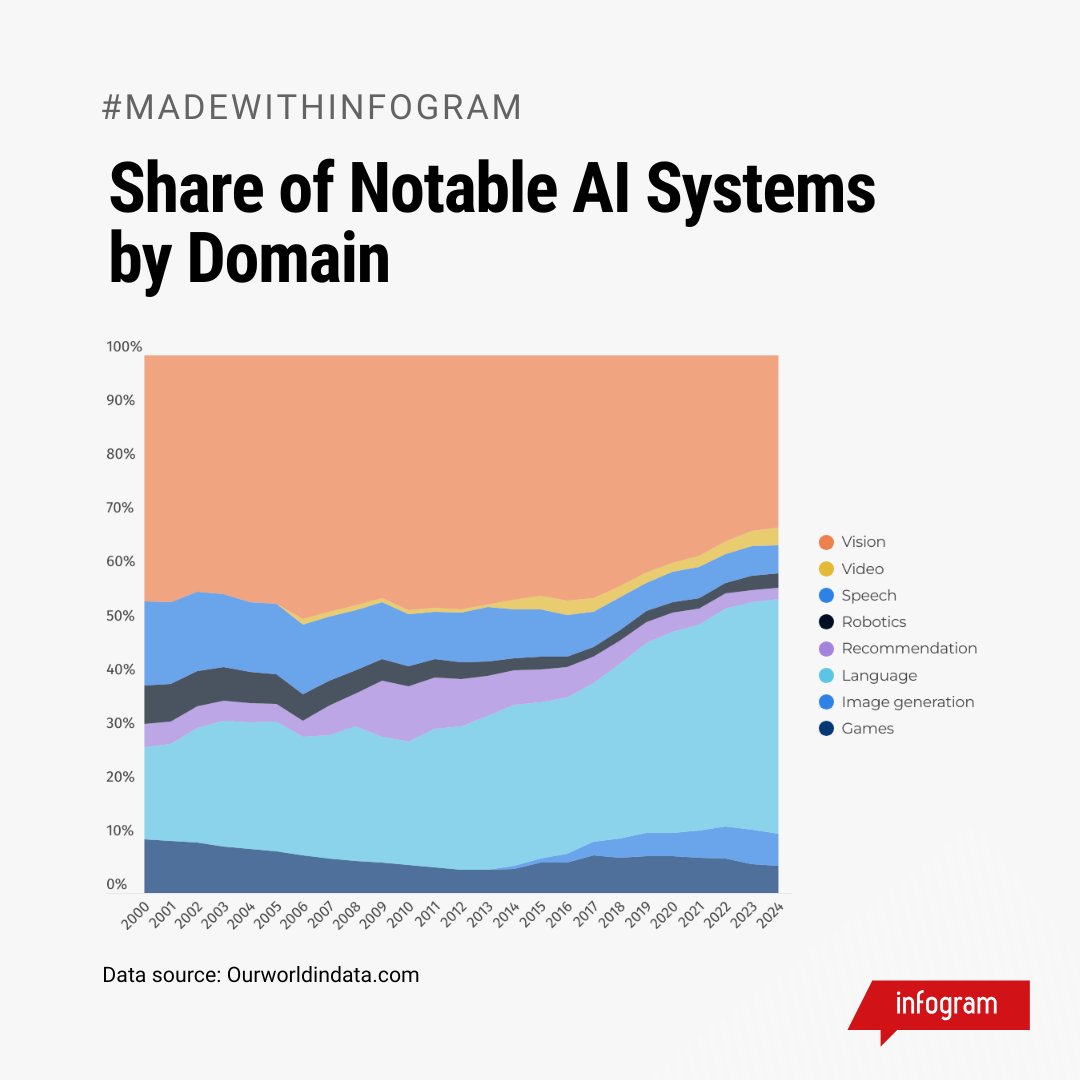 #MADEWITHINFOGRAM

Share of Notable AI Systems by Domain

100%
90%
80%
70%
60%
50%
40%
30%
20%
10%
0%

2000 2001 2002 2003 2004 2005 2006 2007 2008 2009 2010 2011 2012 2013 2014 2015 2016 2017 2018 2019 2020 2021 2022 2023 2024

Vision
Video
Speech
Robotics
Recommendation
Language
Image generation
Games

Data source: Ourworldindata.com

infogram